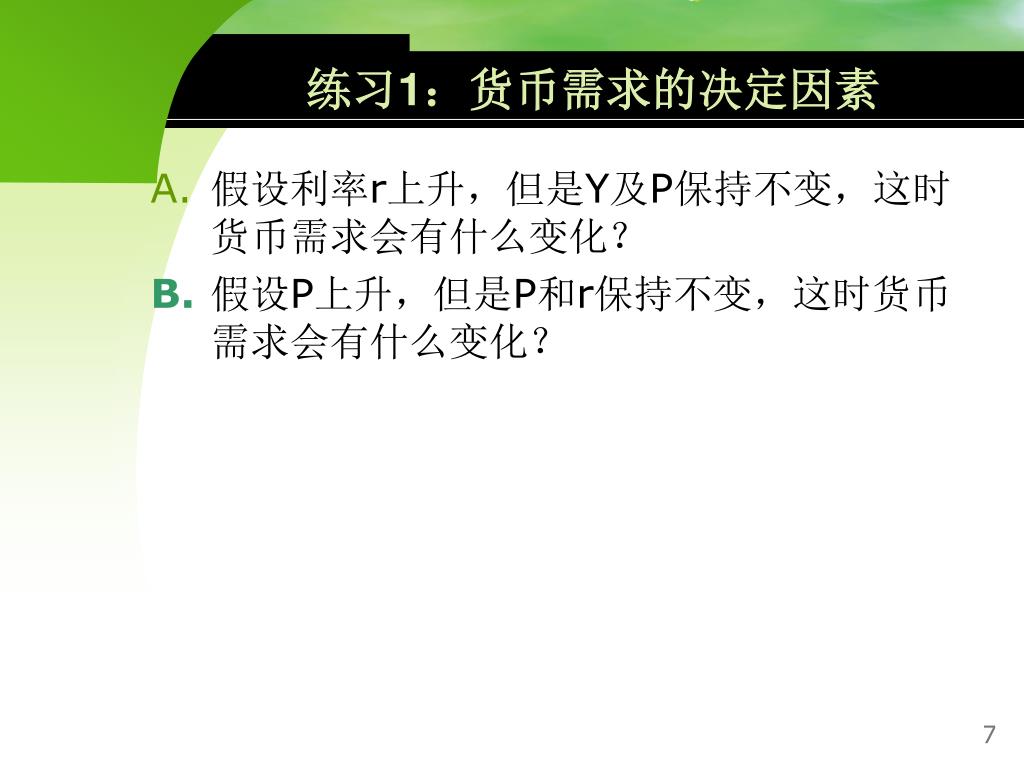 练习1：货币需求的决定因素

A. 假设利率r上升，但是Y及P保持不变，这时货币需求会有什么变化?

B. 假设P上升，但是P和r保持不变，这时货币需求会有什么变化？

7